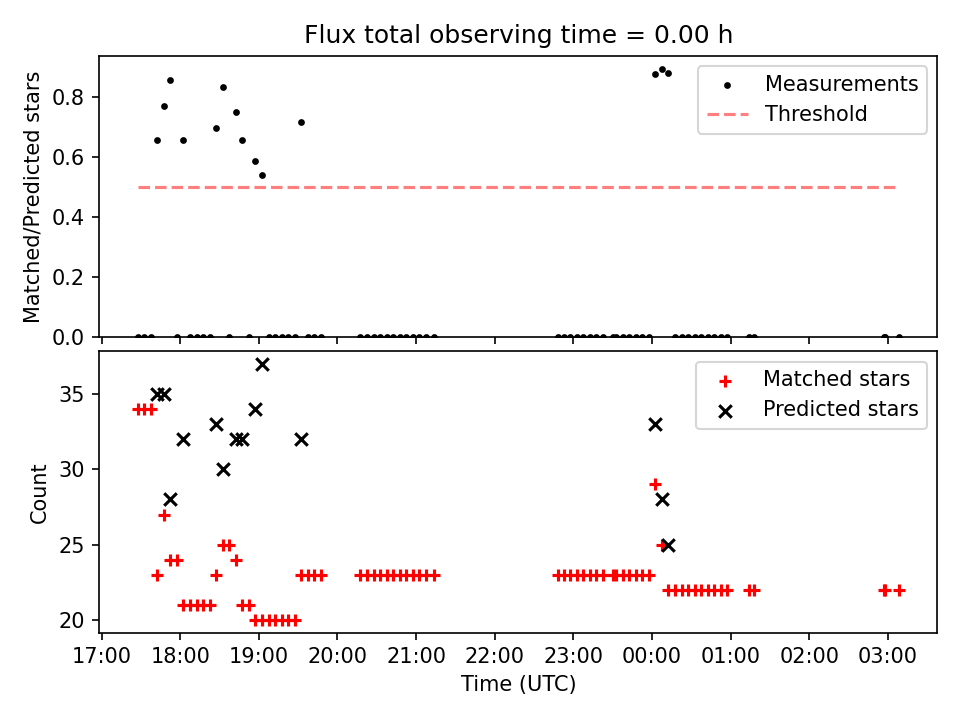 Flux total observing time = 0.00 h

Matched/Predicted stars

0.8
0.6
0.4
0.2
0.0

Measurements
Threshold

Count

35
30
25
20

Matched stars
Predicted stars

17:00 18:00 19:00 20:00 21:00 22:00 23:00 00:00 01:00 02:00 03:00

Time (UTC)